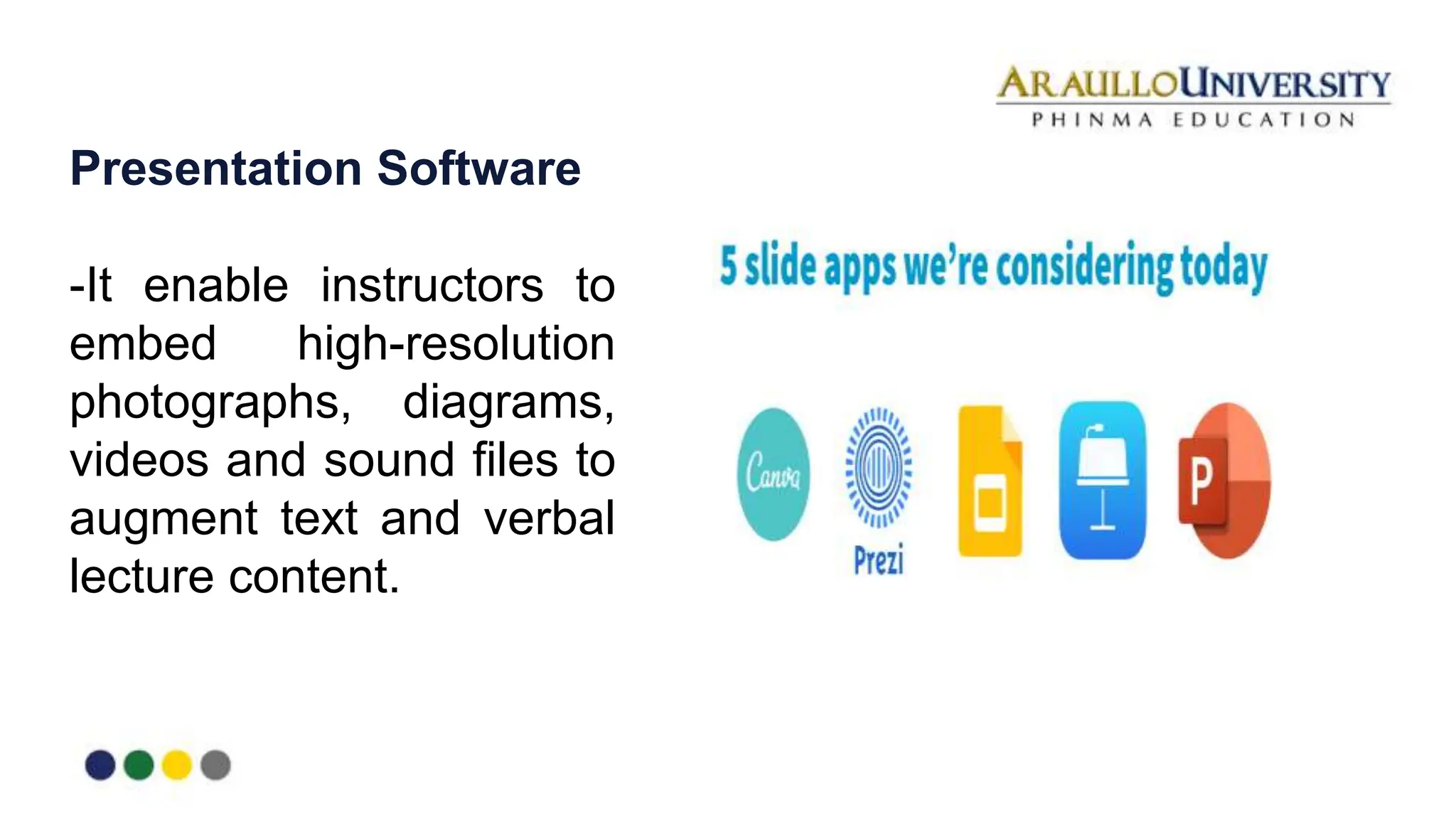 ARAULLO UNIVERSITY
PHINMA EDUCATION

Presentation Software

-It enable instructors to embed high-resolution photographs, diagrams, videos and sound files to augment text and verbal lecture content.

5 slide apps we're considering today

Canva

Prezi

P